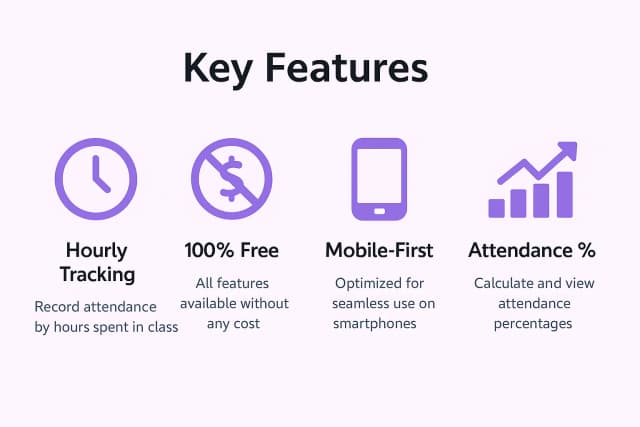 Key Features

Hourly Tracking

Record attendance by hours spent in class

100% Free

All features available without any cost

Mobile-First

Optimized for seamless use on smartphones

Attendance %

Calculate and view attendance percentages